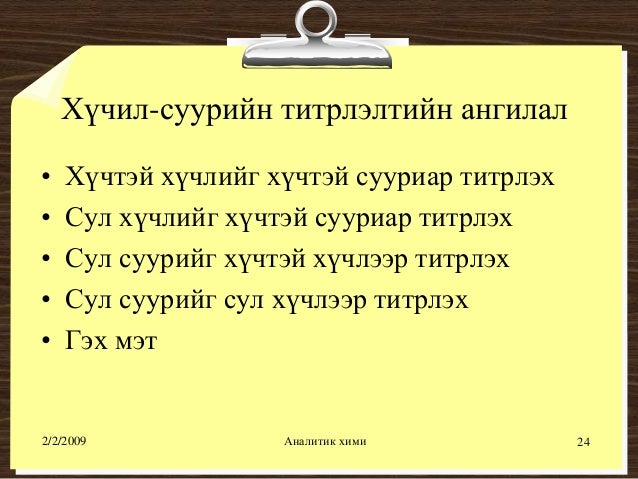 Хүчил-суурийн титрлэлтийн ангилал

• Хүчтэй хүчлийг хүчтэй сууриар титрлэх
• Сул хүчлийг хүчтэй сууриар титрлэх
• Сул суурийг хүчтэй хүчлээр титрлэх
• Сул суурийг сул хүчлээр титрлэх
• Гэх мэт

2/2/2009 Аналитик хими 24